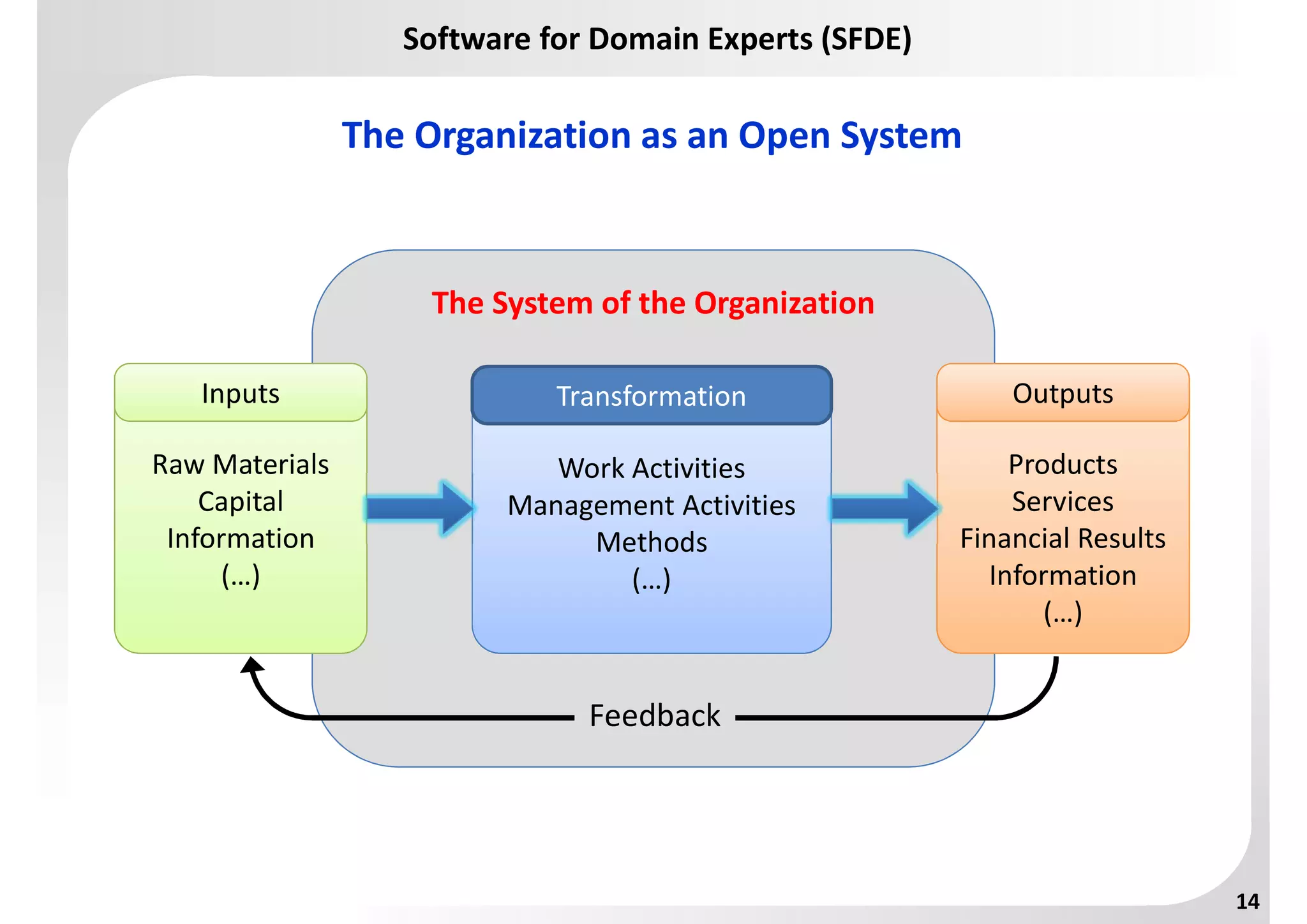 Software for Domain Experts (SFDE)

The Organization as an Open System

The System of the Organization

Inputs

Raw Materials
Capital
Information
(…)

Transformation

Work Activities
Management Activities
Methods
(…)

Outputs

Products
Services
Financial Results
Information
(…)

Feedback

14